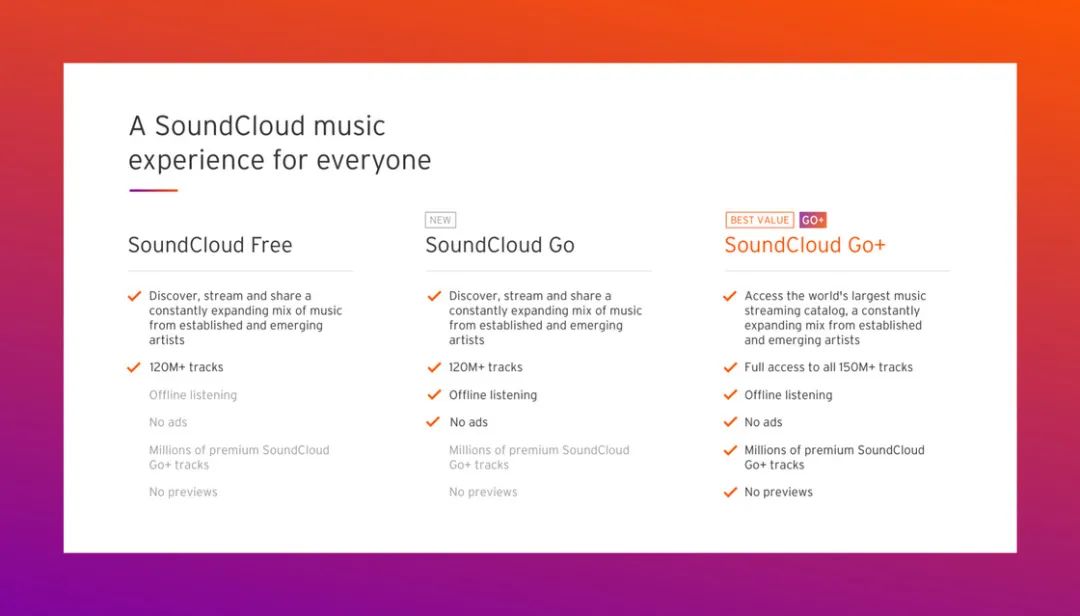 A SoundCloud music experience for everyone

SoundCloud Free

Discover, stream and share a constantly expanding mix of music from established and emerging artists

120M+ tracks

Offline listening

No ads

Millions of premium SoundCloud Go+ tracks

No previews

NEW

SoundCloud Go

Discover, stream and share a constantly expanding mix of music from established and emerging artists

120M+ tracks

Offline listening

No ads

Millions of premium SoundCloud Go+ tracks

No previews

BEST VALUE GO+

SoundCloud Go+

Access the world's largest music streaming catalog, a constantly expanding mix from established and emerging artists

Full access to all 150M+ tracks

Offline listening

No ads

Millions of premium SoundCloud Go+ tracks

No previews